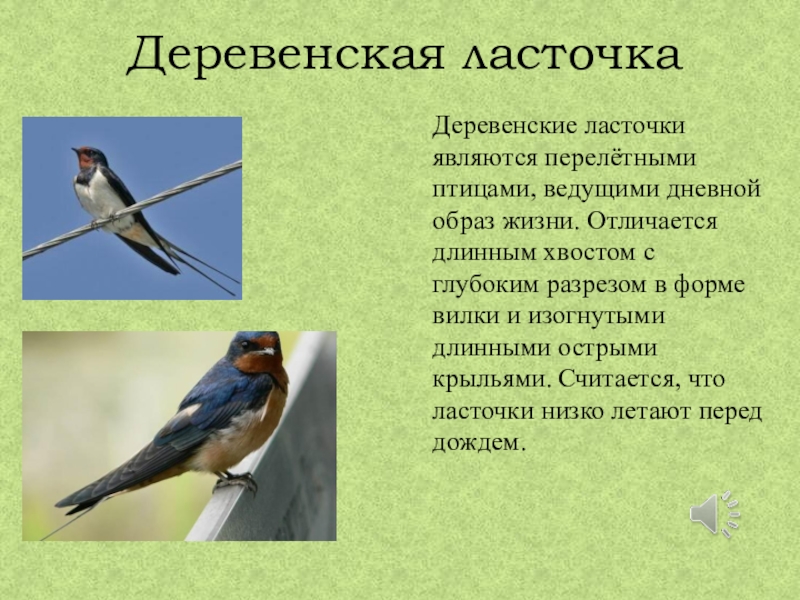 Деревенская ласточка

Деревенские ласточки являются перелётными птицами, ведущими дневной образ жизни. Отличается длинным хвостом с глубоким разрезом в форме вилки и изогнутыми длинными острыми крыльями. Считается, что ласточки низко летают перед дождем.